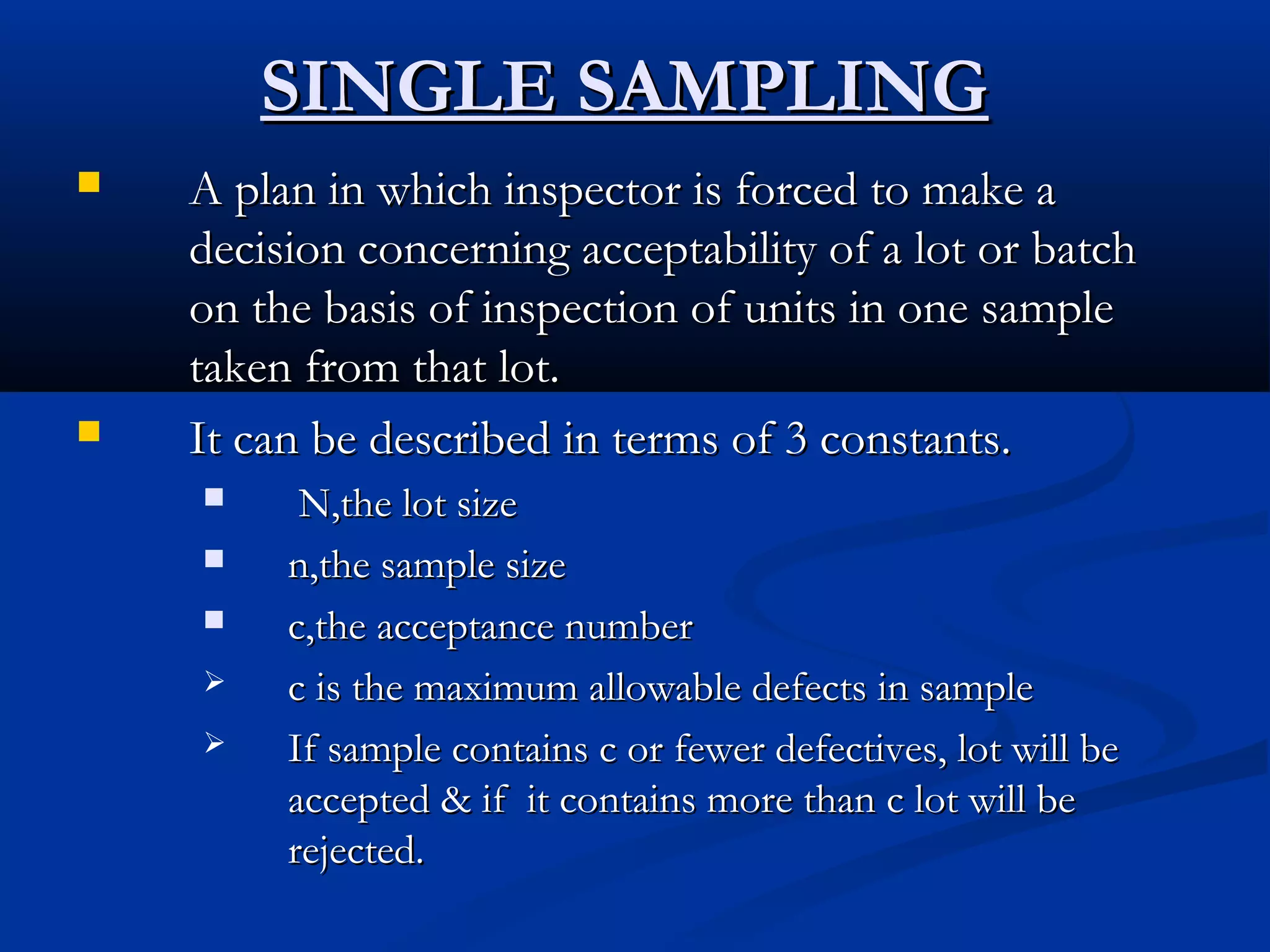 SINGLE SAMPLING

A plan in which inspector is forced to make a decision concerning acceptability of a lot or batch on the basis of inspection of units in one sample taken from that lot.

It can be described in terms of 3 constants.

N,the lot size

n,the sample size

c,the acceptance number

c is the maximum allowable defects in sample

If sample contains c or fewer defectives, lot will be accepted & if it contains more than c lot will be rejected.